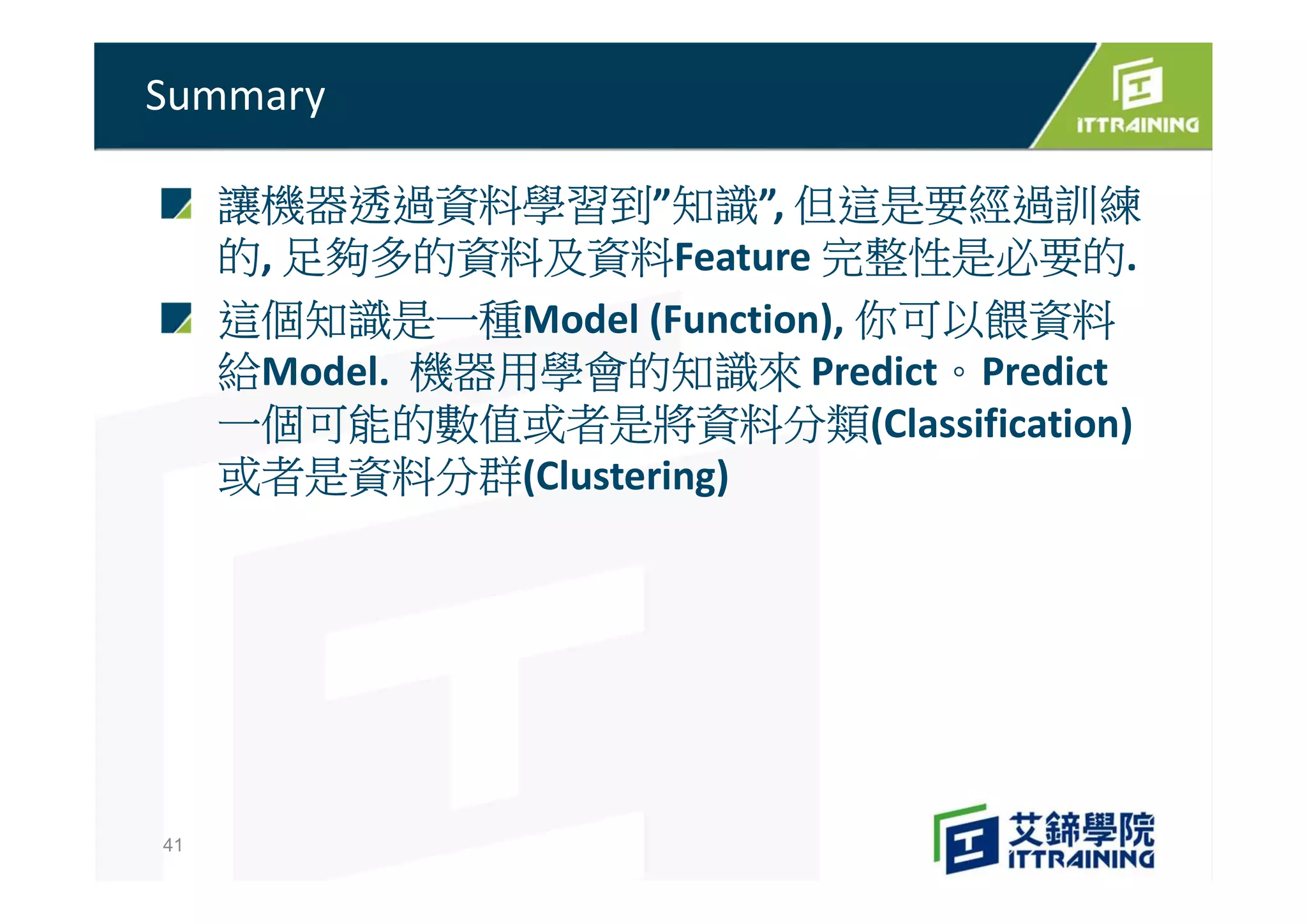 Summary

ITTRAINING

讓機器透過資料學習到”知識”, 但這是要經過訓練的, 足夠多的資料及資料Feature 完整性是必要的.

這個知識是一種Model (Function), 你可以餵資料給Model. 機器用學會的知識來 Predict。Predict 一個可能的數值或者是將資料分類(Classification) 或者是資料分群(Clustering)

41

艾鍗學院
ITTRAINING